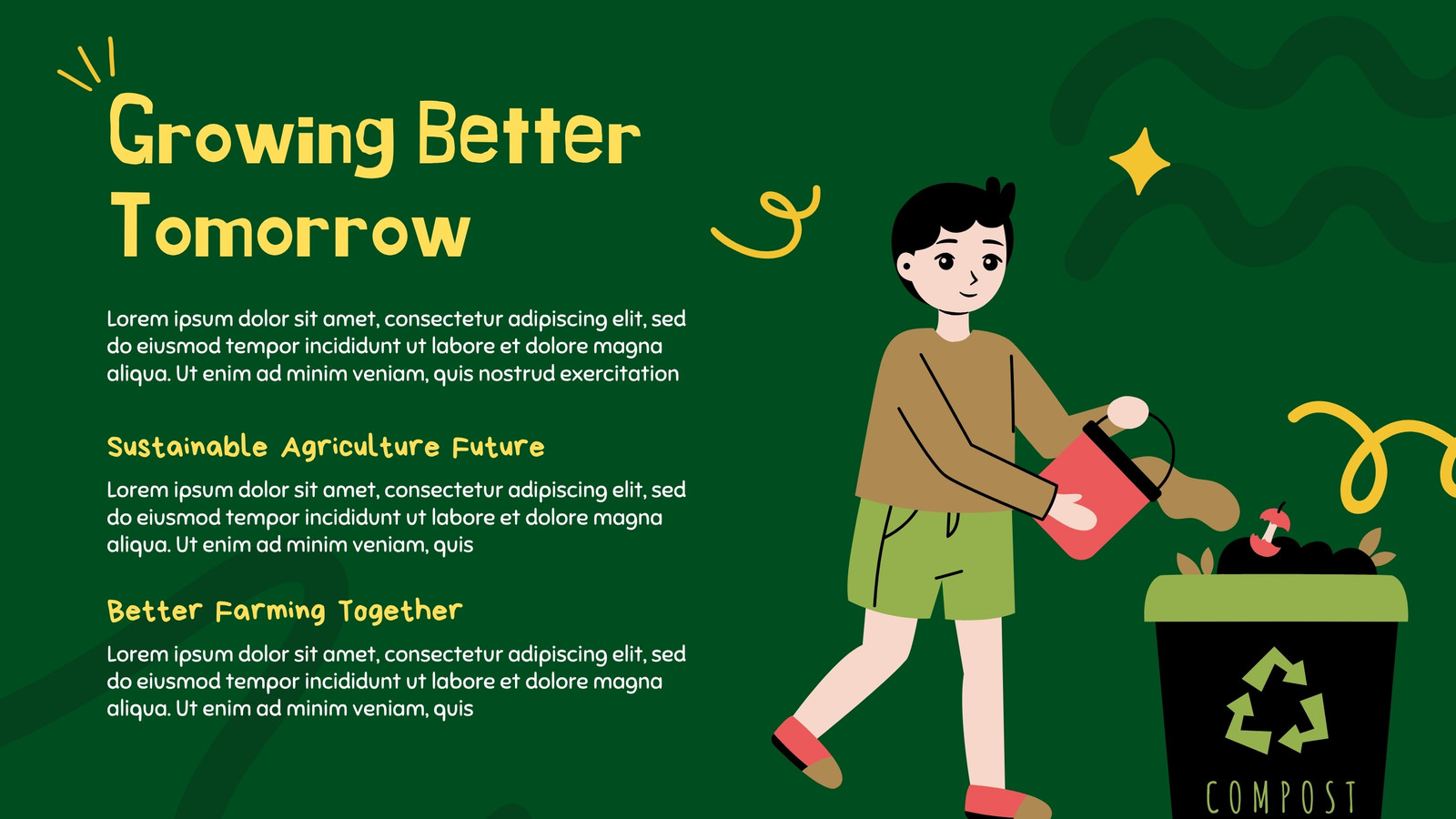 Growing Better Tomorrow

Lorem ipsum dolor sit amet, consectetur adipiscing elit, sed do eiusmod tempor incididunt ut labore et dolore magna aliqua. Ut enim ad minim veniam, quis nostrud exercitation

Sustainable Agriculture Future

Lorem ipsum dolor sit amet, consectetur adipiscing elit, sed do eiusmod tempor incididunt ut labore et dolore magna aliqua. Ut enim ad minim veniam, quis

Better Farming Together

Lorem ipsum dolor sit amet, consectetur adipiscing elit, sed do eiusmod tempor incididunt ut labore et dolore magna aliqua. Ut enim ad minim veniam, quis

COMPOST